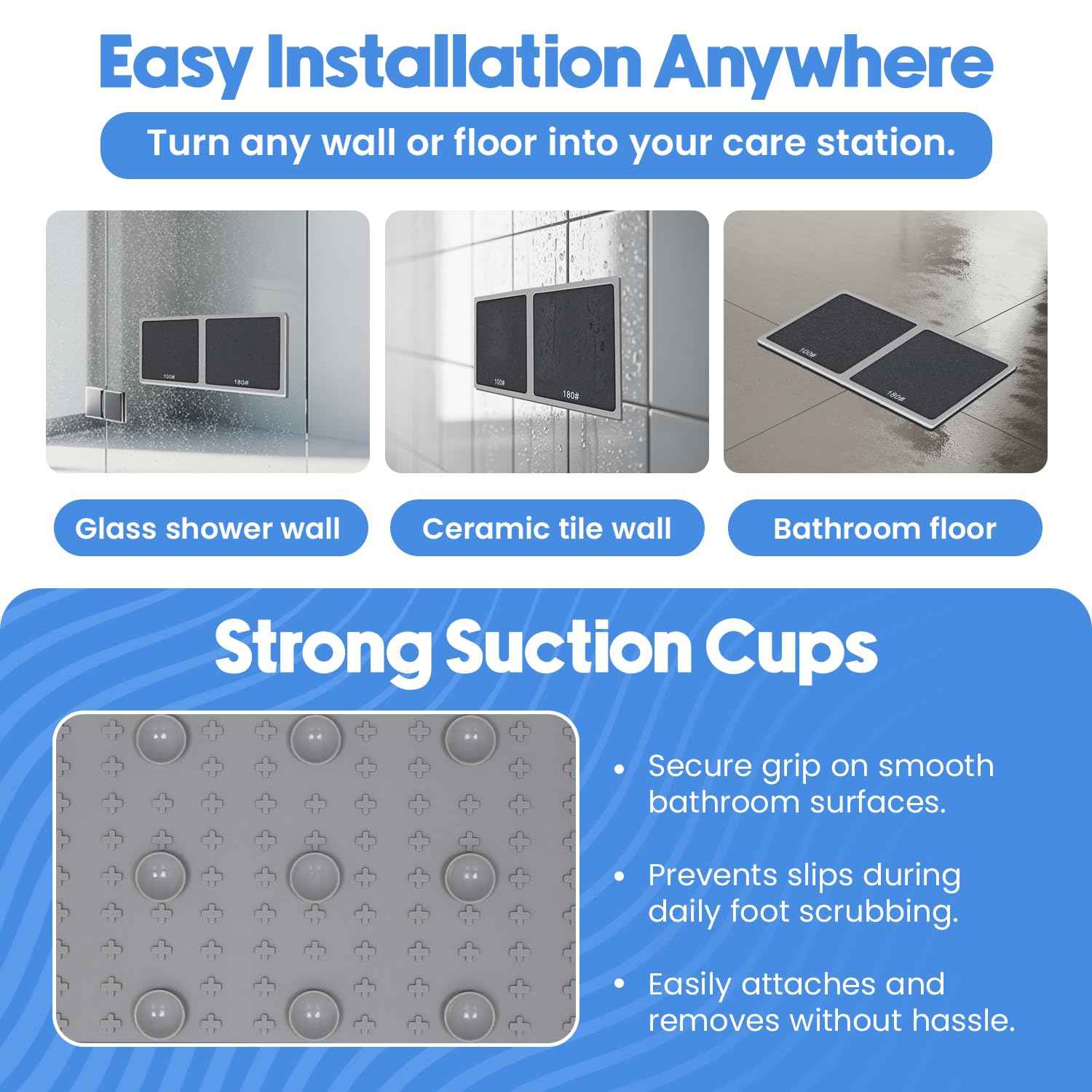 Easy Installation Anywhere

Turn any wall or floor into your care station.

100#

180#

100#

180#

100#

180#

Glass shower wall

Ceramic tile wall

Bathroom floor

Strong Suction Cups

• Secure grip on smooth bathroom surfaces.

• Prevents slips during daily foot scrubbing.

• Easily attaches and removes without hassle.